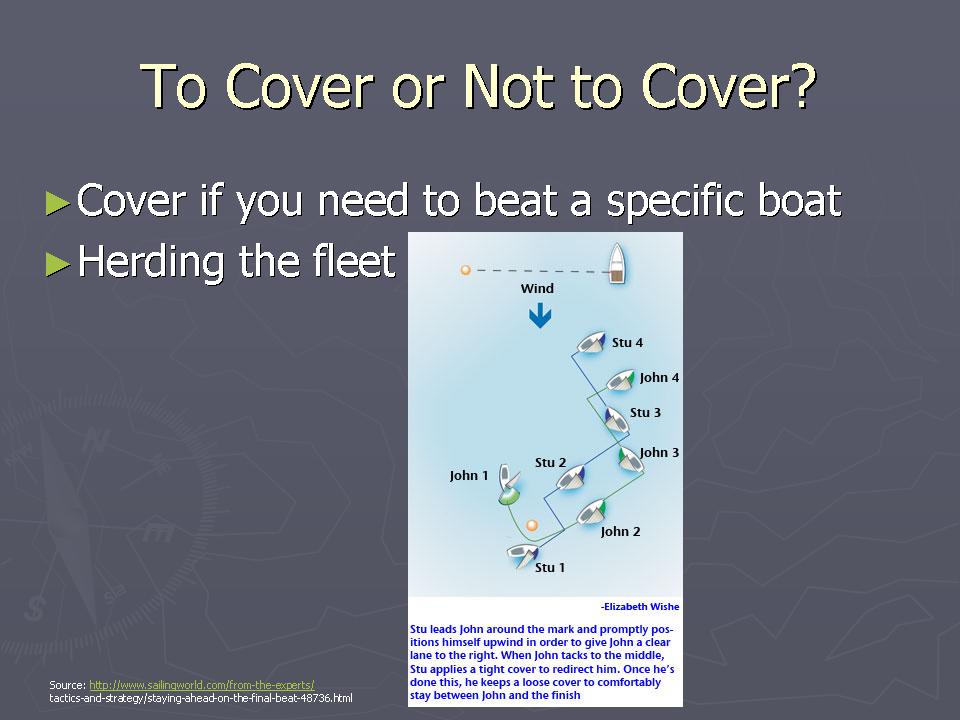 To Cover or Not to Cover?

►Cover if you need to beat a specific boat
►Herding the fleet

Wind

Stu 4
John 4
Stu 3
John 3
Stu 2
John 1
John 2
Stu 1

-Elizabeth Wishe

Stu leads John around the mark and promptly positions himself upwind in order to give John a clear lane to the right. When John tacks to the middle, Stu applies a tight cover to redirect him. Once he's done this, he keeps a loose cover to comfortably stay between John and the finish

Source: http://www.sailingworld.com/from-the-experts/tactics-and-strategy/staying-ahead-on-the-final-beat-48736.html